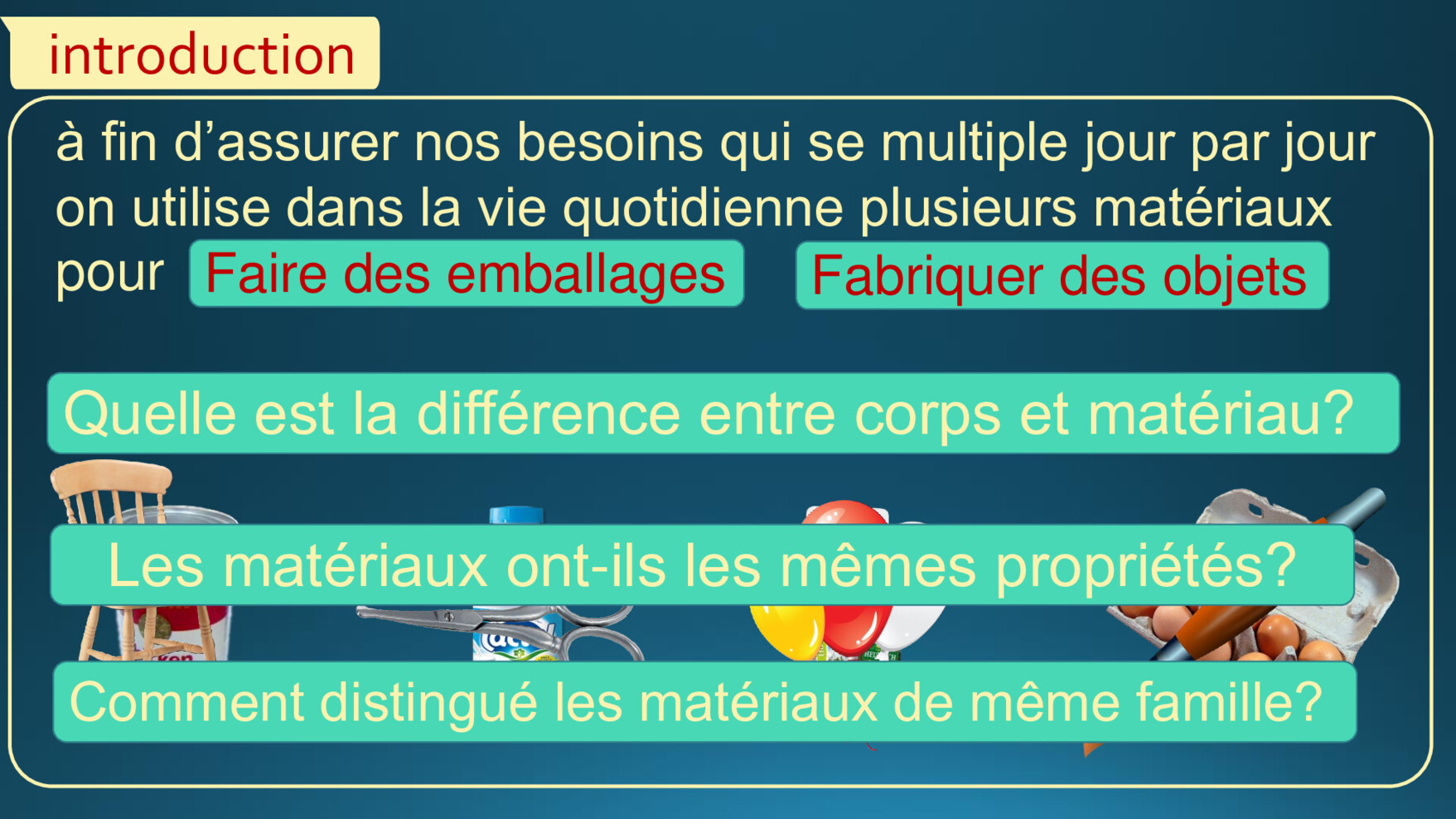 introduction

à fin d’assurer nos besoins qui se multiple jour par jour on utilise dans la vie quotidienne plusieurs matériaux pour Faire des emballages Fabriquer des objets

Quelle est la différence entre corps et matériau?

Les matériaux ont-ils les mêmes propriétés?

Comment distingué les matériaux de même famille?